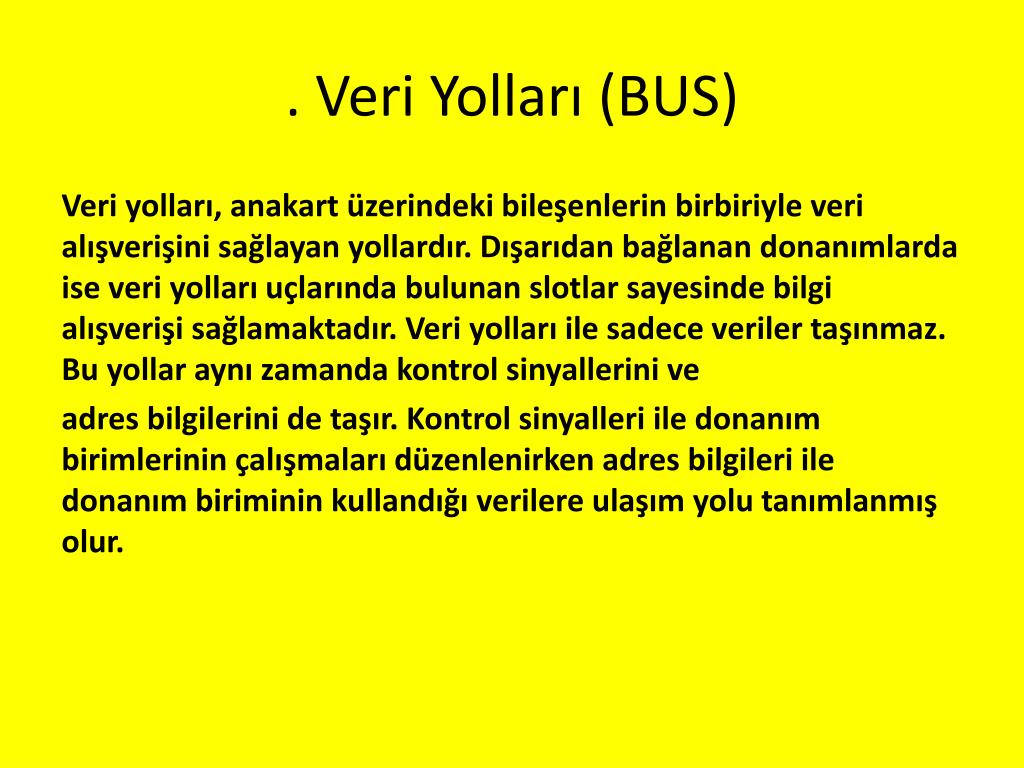 . Veri Yolları (BUS)

Veri yolları, anakart üzerindeki bileşenlerin birbiriyle veri alışverişini sağlayan yollardır. Dışarıdan bağlanan donanımlarda ise veri yolları uçlarında bulunan slotlar sayesinde bilgi alışverişi sağlamaktadır. Veri yolları ile sadece veriler taşınmaz. Bu yollar aynı zamanda kontrol sinyallerini ve

adres bilgilerini de taşır. Kontrol sinyalleri ile donanım birimlerinin çalışmaları düzenlenirken adres bilgileri ile donanım biriminin kullandığı verilere ulaşım yolu tanımlanmış olur.